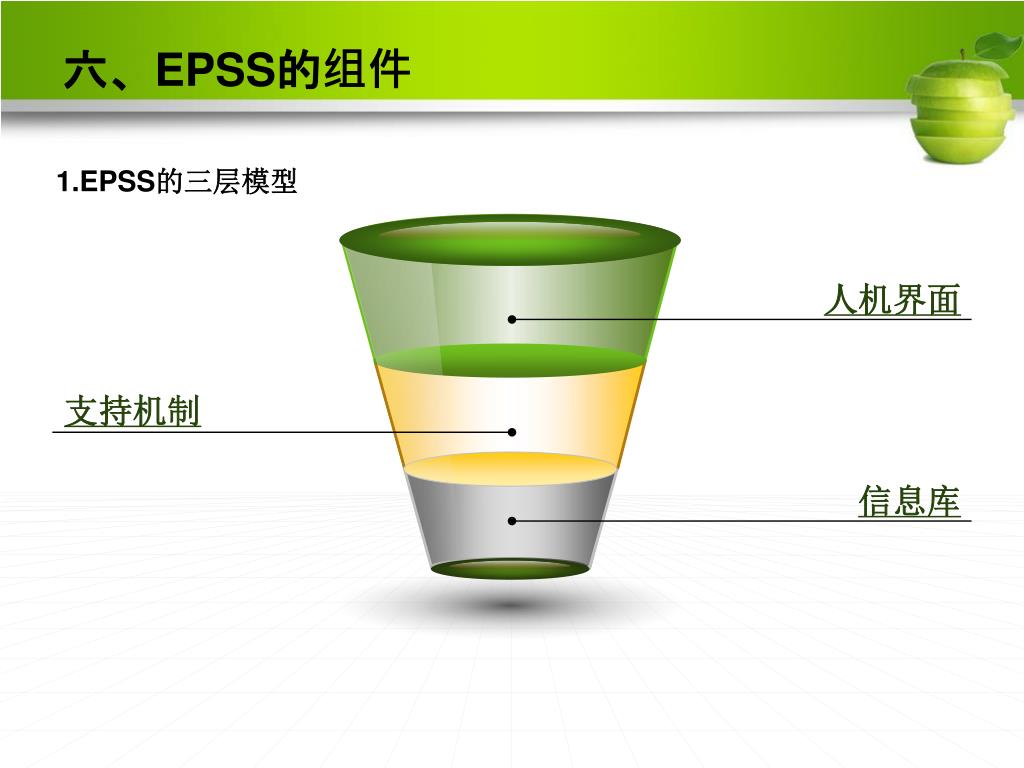 六、EPSS的组件

1.EPSS的三层模型

人机界面

支持机制

信息库